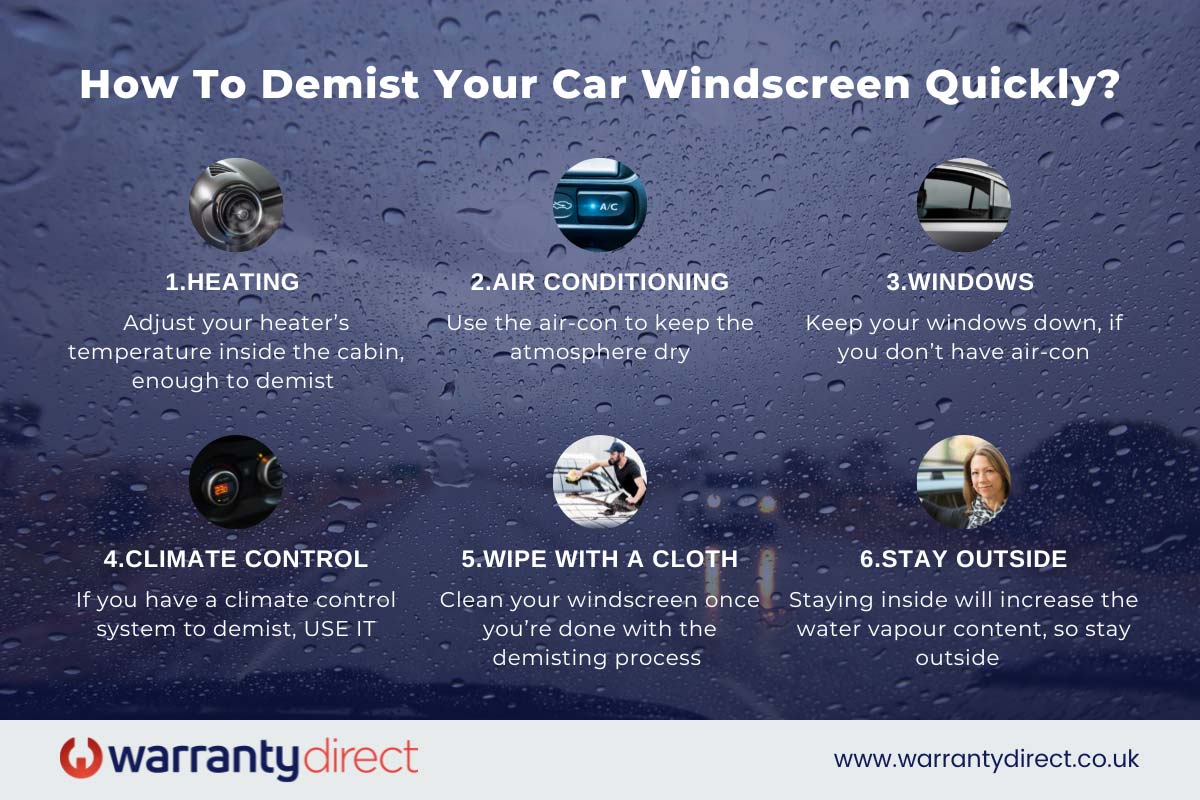 How To Demist Your Car Windscreen Quickly?

A/C

1.HEATING
Adjust your heater's temperature inside the cabin, enough to demist

2.AIR CONDITIONING
Use the air-con to keep the atmosphere dry

3.WINDOWS
Keep your windows down, if you don't have air-con

4.CLIMATE CONTROL
If you have a climate control system to demist, USE IT

5.WIPE WITH A CLOTH
Clean your windscreen once you're done with the demisting process

6.STAY OUTSIDE
Staying inside will increase the water vapour content, so stay outside

warrantydirect

www.warrantydirect.co.uk